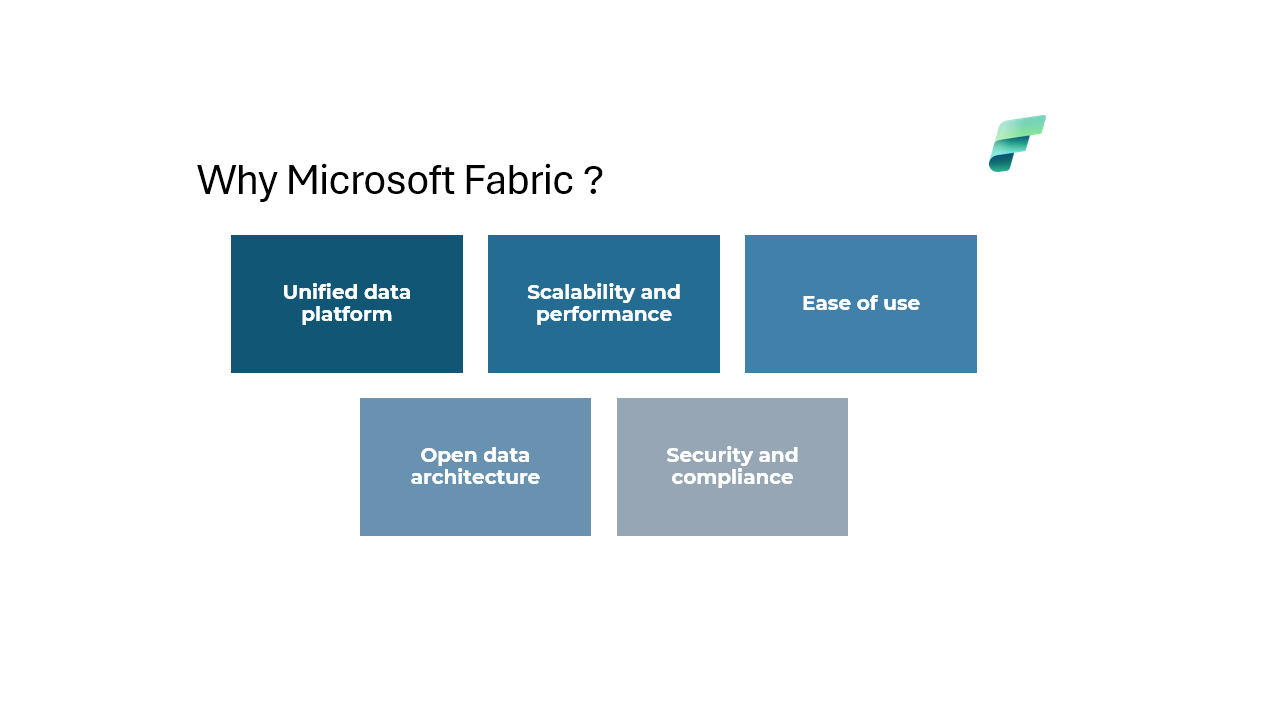 Why Microsoft Fabric ?

Unified data platform

Scalability and performance

Ease of use

Open data architecture

Security and compliance